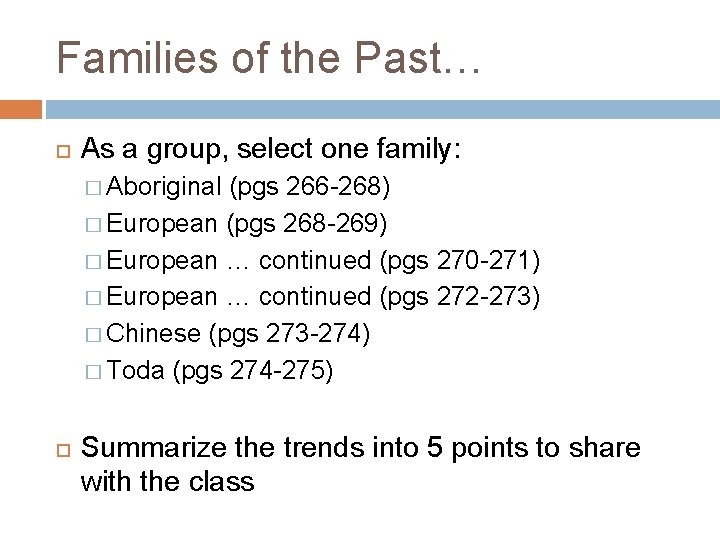 Families of the Past…

As a group, select one family:
Aboriginal (pgs 266-268)
European (pgs 268-269)
European … continued (pgs 270-271)
European … continued (pgs 272-273)
Chinese (pgs 273-274)
Toda (pgs 274-275)

Summarize the trends into 5 points to share with the class